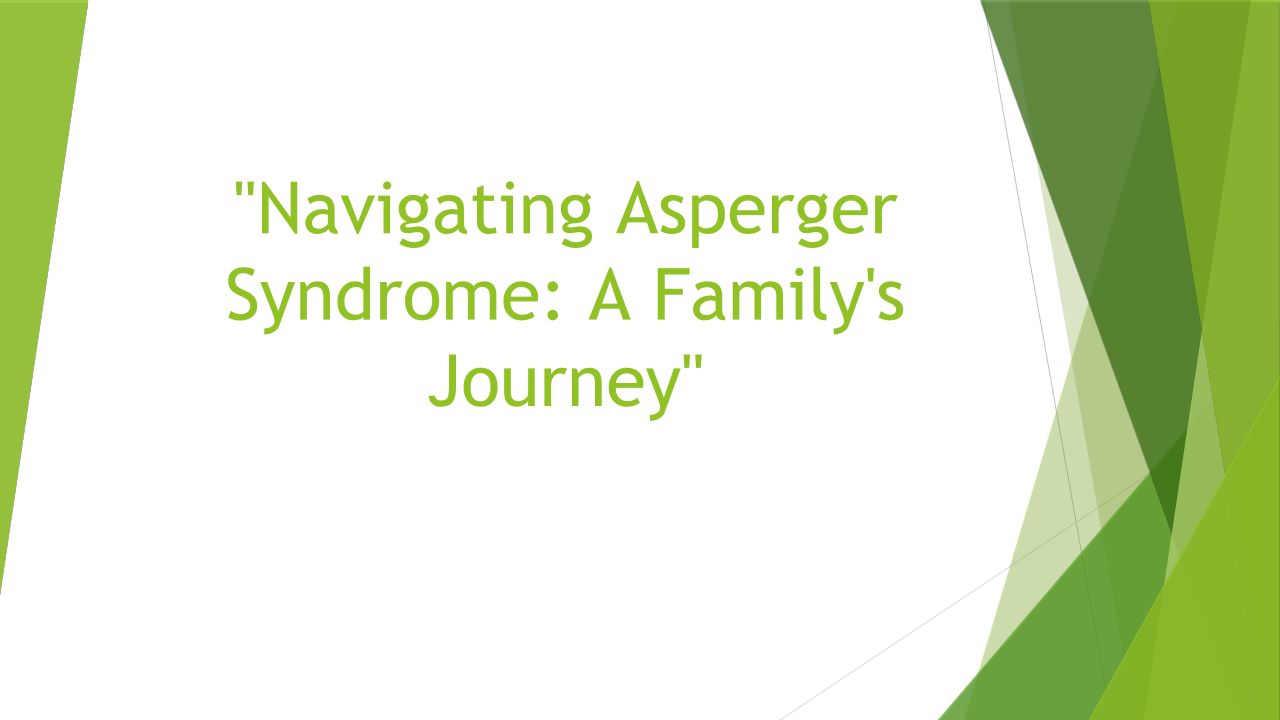 "Navigating Asperger Syndrome: A Family's Journey"